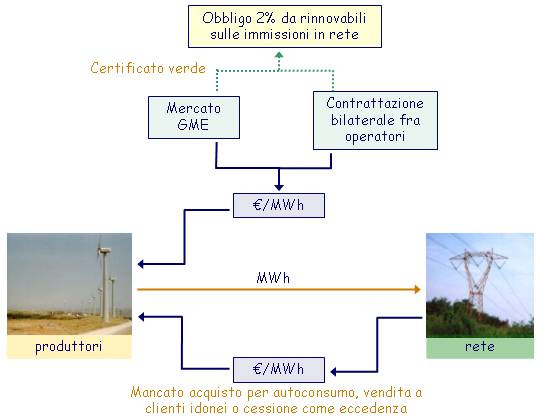 Obbligo 2% da rinnovabili sulle immissioni in rete

Certificato verde

Mercato GME

Contrattazione bilaterale fra operatori

€/MWh

MWh

produttori

rete

€/MWh

Mancato acquisto per autoconsumo, vendita a clienti idonei o cessione come eccedenza